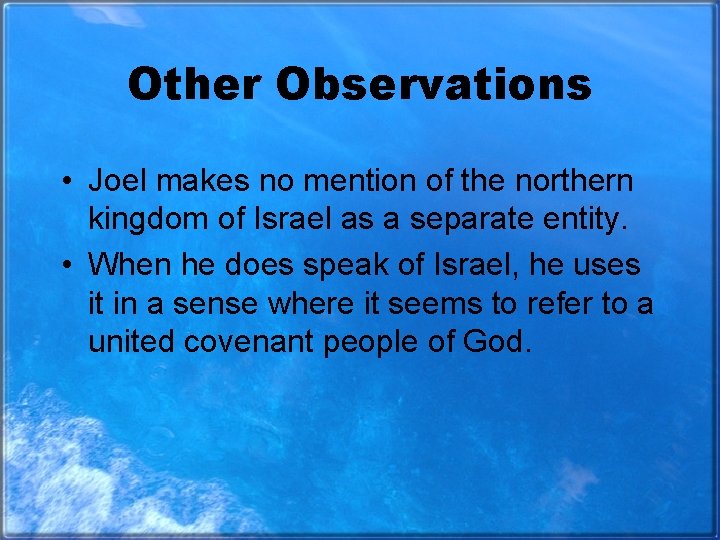 Other Observations

• Joel makes no mention of the northern kingdom of Israel as a separate entity.

• When he does speak of Israel, he uses it in a sense where it seems to refer to a united covenant people of God.